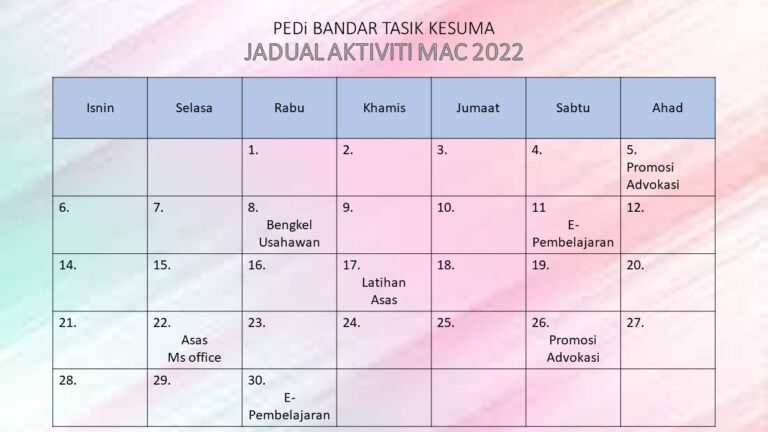 PEDi BANDAR TASIK KESUMA
JADUAL AKTIVITI MAC 2022

| Isnin | Selasa | Rabu | Khamis | Jumaat | Sabtu | Ahad |
|---|---|---|---|---|---|---|
| | | 1. | 2. | 3. | 4. | 5. Promosi Advokasi |
| 6. | 7. | 8. Bengkel Usahawan | 9. | 10. | 11 E-Pembelajaran | 12. |
| 14. | 15. | 16. | 17. Latihan Asas | 18. | 19. | 20. |
| 21. | 22. Asas Ms office | 23. | 24. | 25. | 26. Promosi Advokasi | 27. |
| 28. | 29. | 30. E-Pembelajaran | | | | |